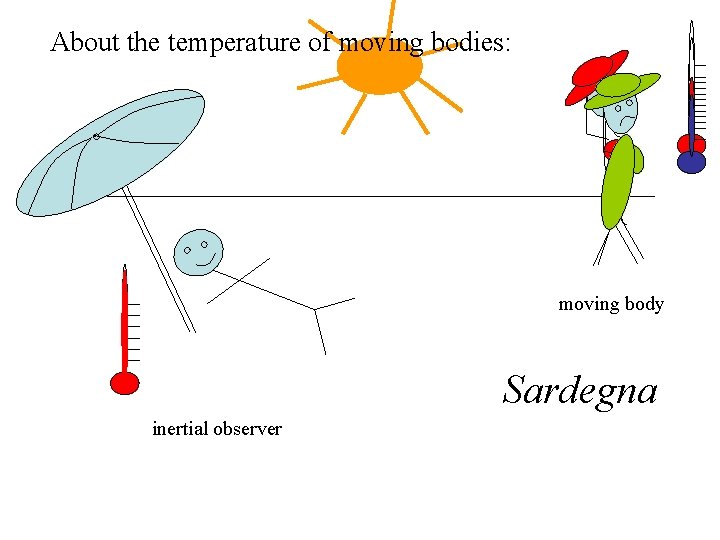 About the temperature of moving bodies:

moving body

Sardegna

inertial observer